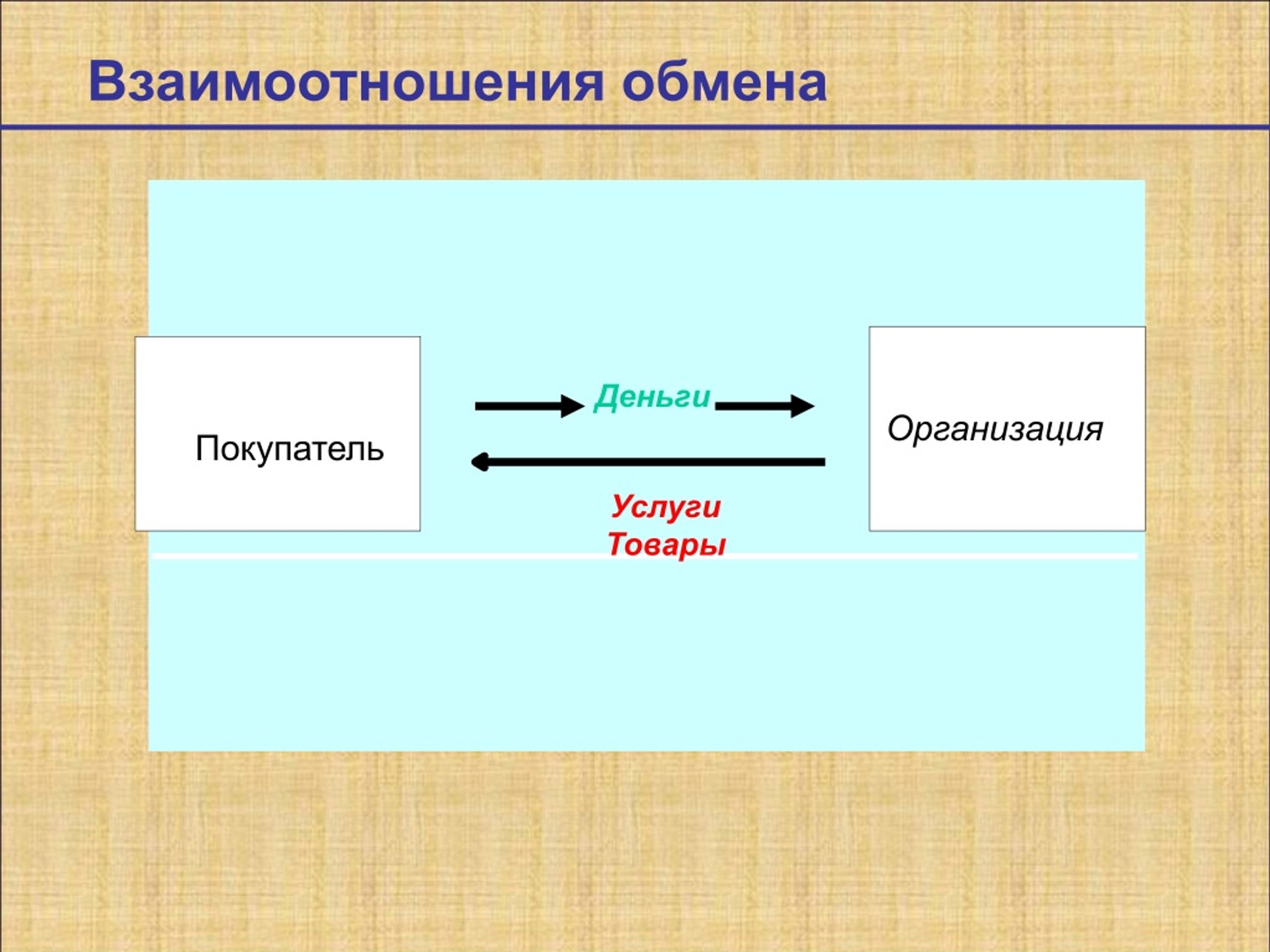 Взаимоотношения обмена

Покупатель

Деньги

Организация

Услуги
Товары